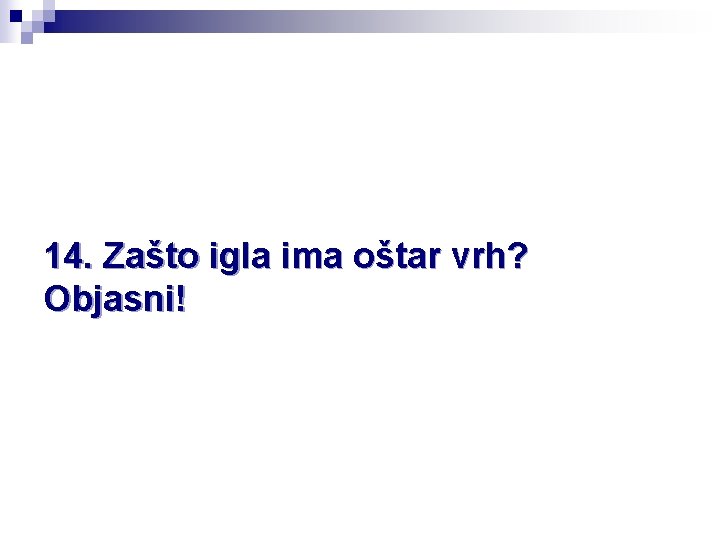 14. Zašto igla ima oštar vrh? Objasni!